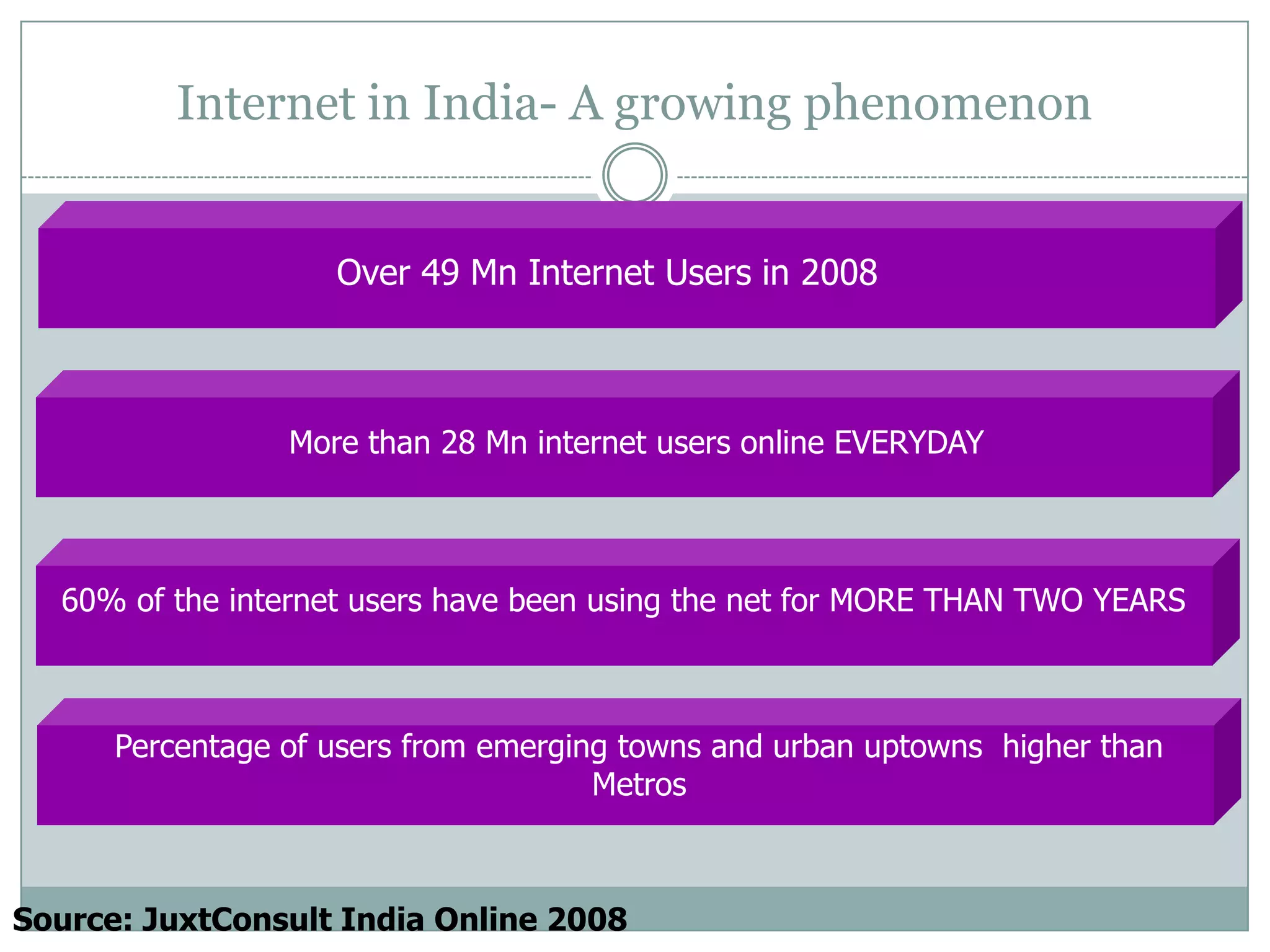 Internet in India- A growing phenomenon

Over 49 Mn Internet Users in 2008

More than 28 Mn internet users online EVERYDAY

60% of the internet users have been using the net for MORE THAN TWO YEARS

Percentage of users from emerging towns and urban uptowns  higher than Metros

Source: JuxtConsult India Online 2008